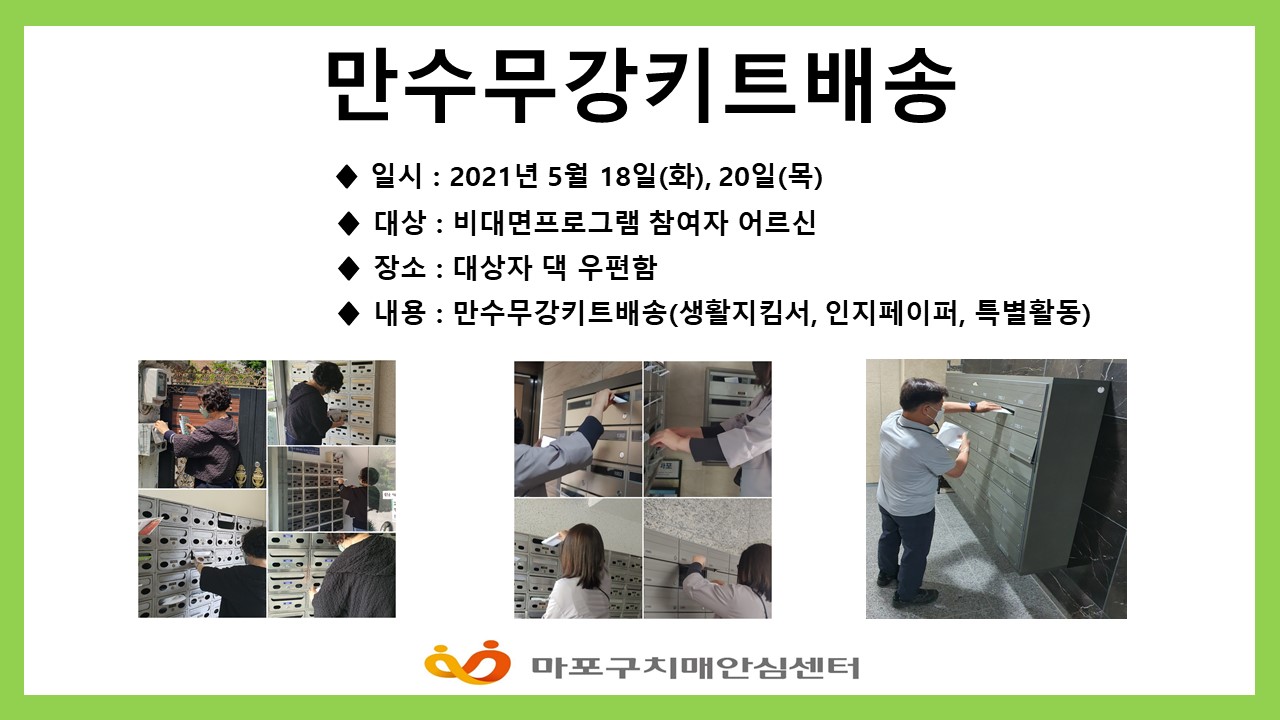 만수무강키트배송

◆ 일시 : 2021년 5월 18일(화), 20일(목)

◆ 대상 : 비대면프로그램 참여자 어르신

◆ 장소 : 대상자 댁 우편함

◆ 내용 : 만수무강키트배송(생활지킴서, 인지페이퍼, 특별활동)

마포구치매안심센터